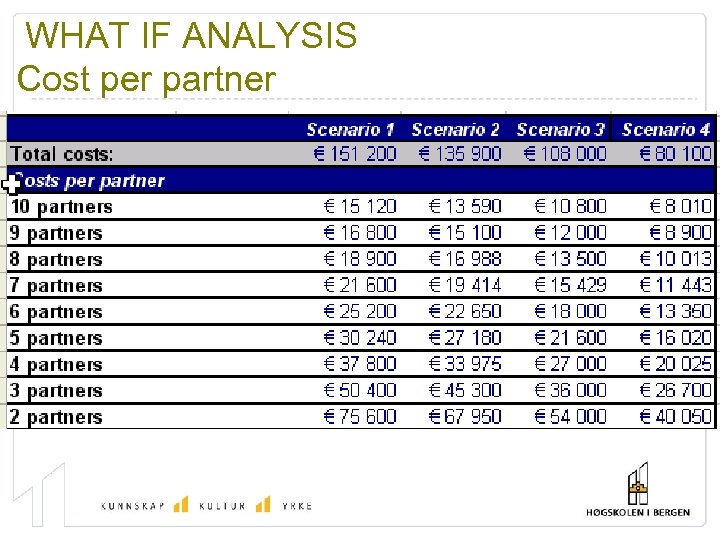 WHAT IF ANALYSIS
Cost per partner

| | Scenario 1 | Scenario 2 | Scenario 3 | Scenario 4 |
|---|---|---|---|---|
| Total costs: | € 151 200 | € 135 900 | € 108 000 | € 80 100 |
| Costs per partner | | | | |
| 10 partners | € 15 120 | € 13 590 | € 10 800 | € 8 010 |
| 9 partners | € 16 800 | € 15 100 | € 12 000 | € 8 900 |
| 8 partners | € 18 900 | € 16 988 | € 13 500 | € 10 013 |
| 7 partners | € 21 600 | € 19 414 | € 15 429 | € 11 443 |
| 6 partners | € 25 200 | € 22 650 | € 18 000 | € 13 350 |
| 5 partners | € 30 240 | € 27 180 | € 21 600 | € 16 020 |
| 4 partners | € 37 800 | € 33 975 | € 27 000 | € 20 025 |
| 3 partners | € 50 400 | € 45 300 | € 36 000 | € 26 700 |
| 2 partners | € 75 600 | € 67 950 | € 54 000 | € 40 050 |

KUNNSKAP KULTUR YRKE
HØGSKOLEN I BERGEN